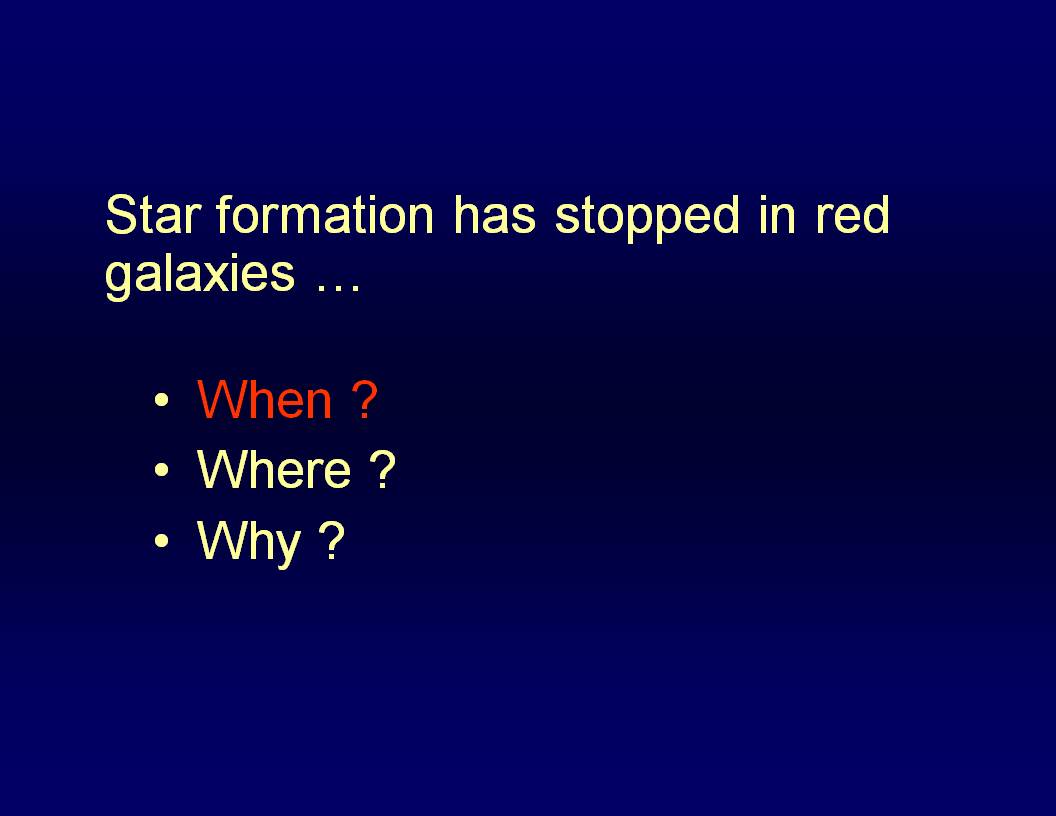 Star formation has stopped in red galaxies …

• When ?
• Where ?
• Why ?